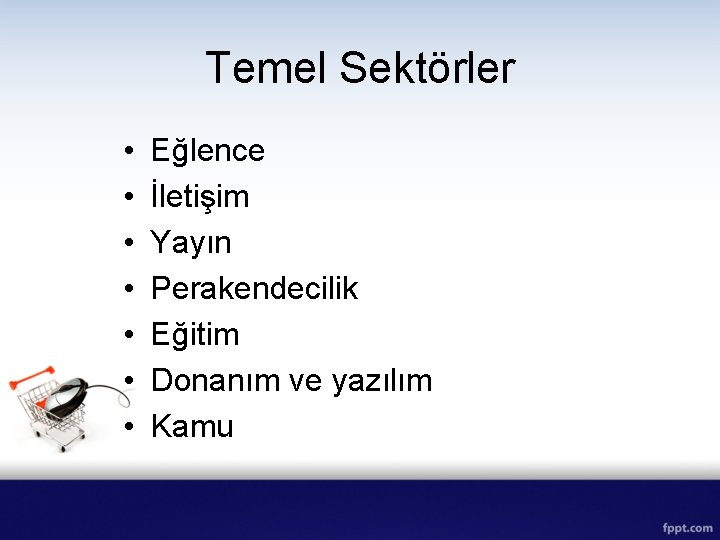 Temel Sektörler

• Eğlence
• İletişim
• Yayın
• Perakendecilik
• Eğitim
• Donanım ve yazılım
• Kamu

fppt.com